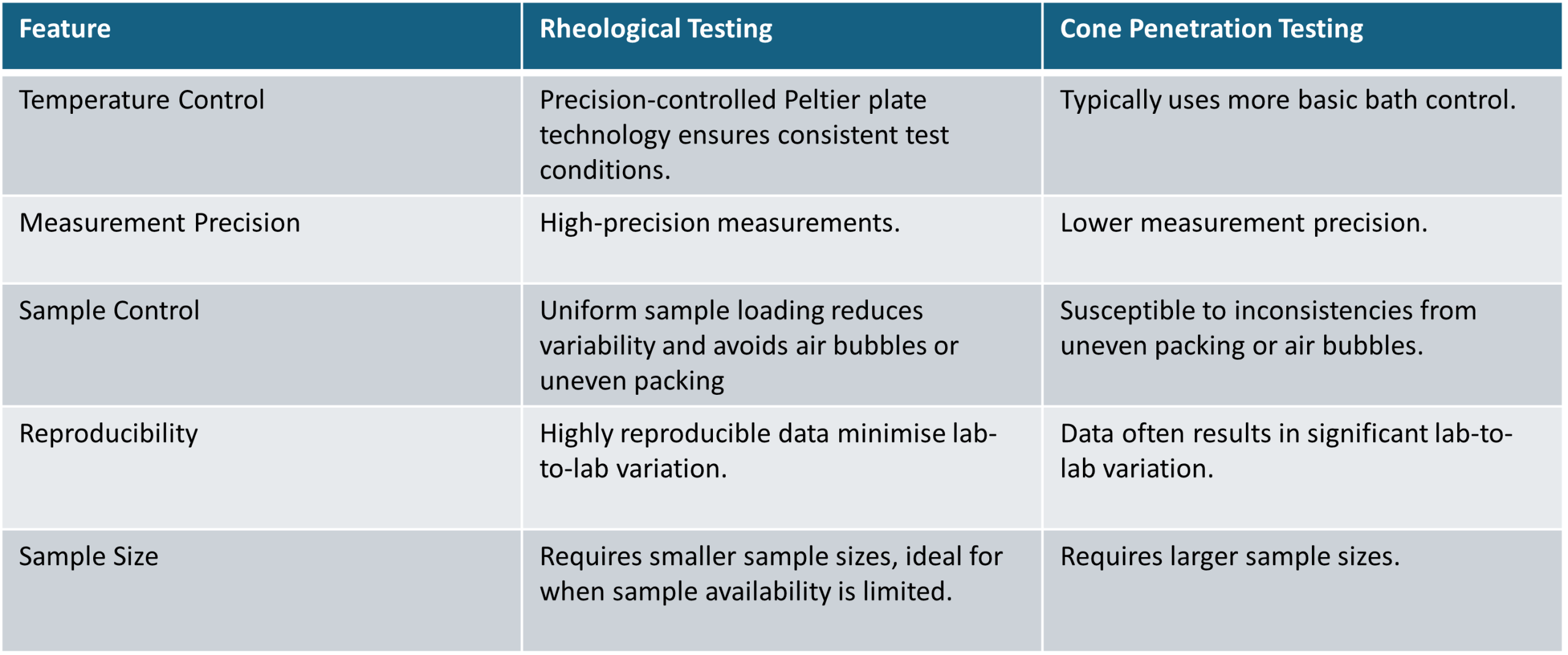 | Feature | Rheological Testing | Cone Penetration Testing |
|---|---|---|
| Temperature Control | Precision-controlled Peltier plate technology ensures consistent test conditions. | Typically uses more basic bath control. |
| Measurement Precision | High-precision measurements. | Lower measurement precision. |
| Sample Control | Uniform sample loading reduces variability and avoids air bubbles or uneven packing | Susceptible to inconsistencies from uneven packing or air bubbles. |
| Reproducibility | Highly reproducible data minimise lab-to-lab variation. | Data often results in significant lab-to-lab variation. |
| Sample Size | Requires smaller sample sizes, ideal for when sample availability is limited. | Requires larger sample sizes. |